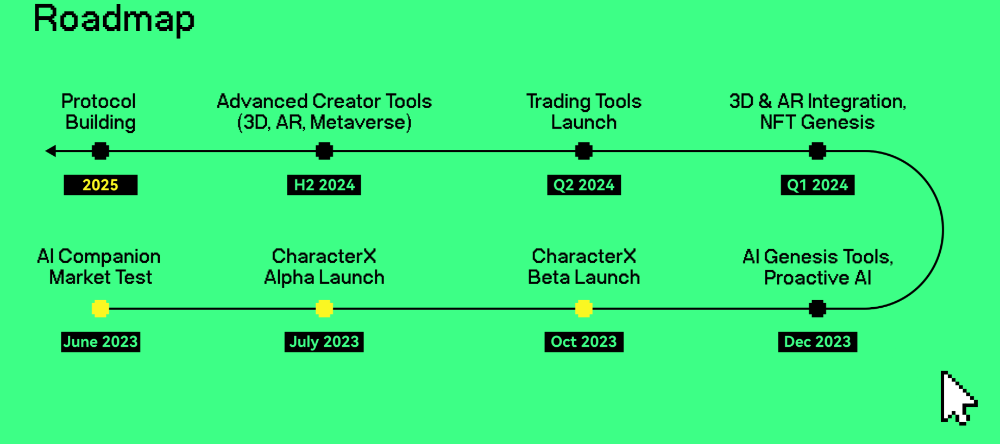 Roadmap

Protocol Building
2025

Advanced Creator Tools (3D, AR, Metaverse)
H2 2024

Trading Tools Launch
Q2 2024

3D & AR Integration, NFT Genesis
Q1 2024

AI Companion Market Test
June 2023

CharacterX Alpha Launch
July 2023

CharacterX Beta Launch
Oct 2023

AI Genesis Tools, Proactive AI
Dec 2023